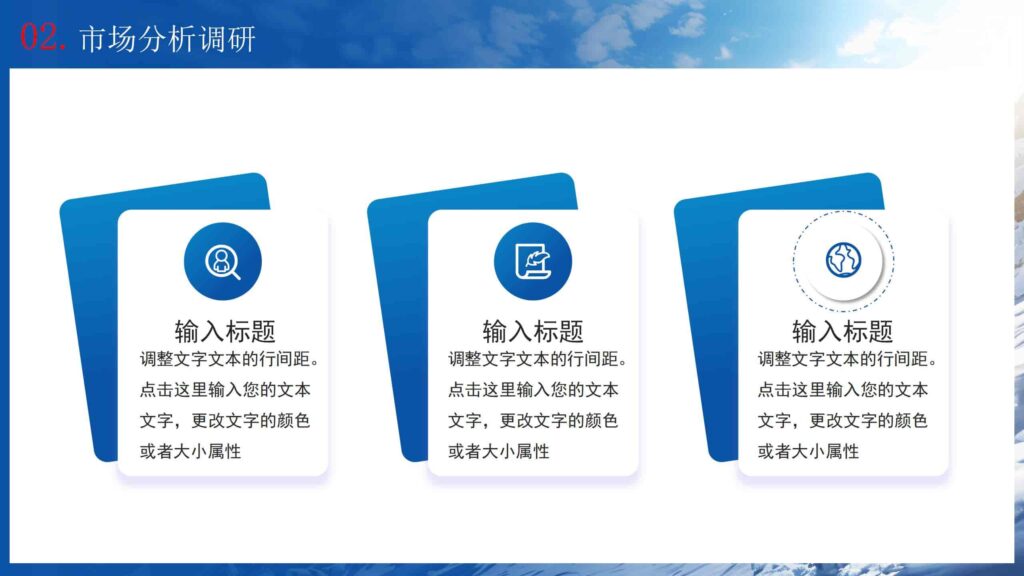 02. 市场分析调研

输入标题
调整文字文本的行间距。点击这里输入您的文本文字，更改文字的颜色或者大小属性

输入标题
调整文字文本的行间距。点击这里输入您的文本文字，更改文字的颜色或者大小属性

输入标题
调整文字文本的行间距。点击这里输入您的文本文字，更改文字的颜色或者大小属性